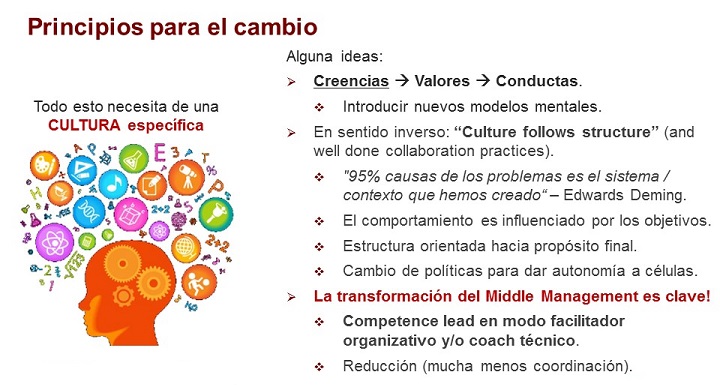 Principios para el cambio

Todo esto necesita de una CULTURA específica

Alguna ideas:

➢ Creencias → Valores → Conductas.

❖ Introducir nuevos modelos mentales.

➢ En sentido inverso: "Culture follows structure" (and well done collaboration practices).

❖ "95% causas de los problemas es el sistema / contexto que hemos creado" – Edwards Deming.

❖ El comportamiento es influenciado por los objetivos.

❖ Estructura orientada hacia propósito final.

❖ Cambio de políticas para dar autonomía a células.

➢ La transformación del Middle Management es clave!

❖ Competence lead en modo facilitador organizativo y/o coach técnico.

❖ Reducción (mucha menos coordinación).